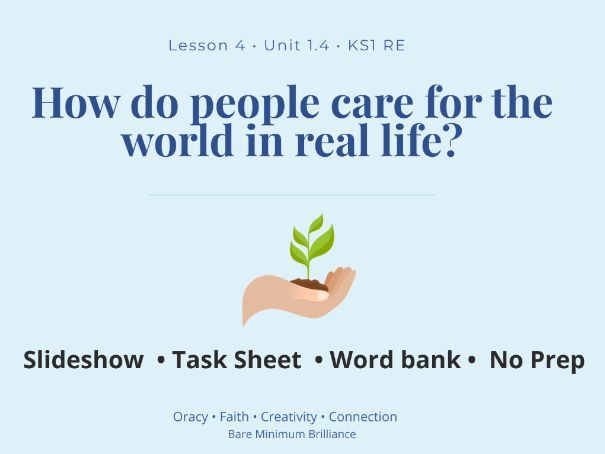 Lesson 4 · Unit 1.4 · KS1 RE

How do people care for the world in real life?

Slideshow • Task Sheet • Word bank • No Prep

Oracy • Faith • Creativity • Connection
Bare Minimum Brilliance